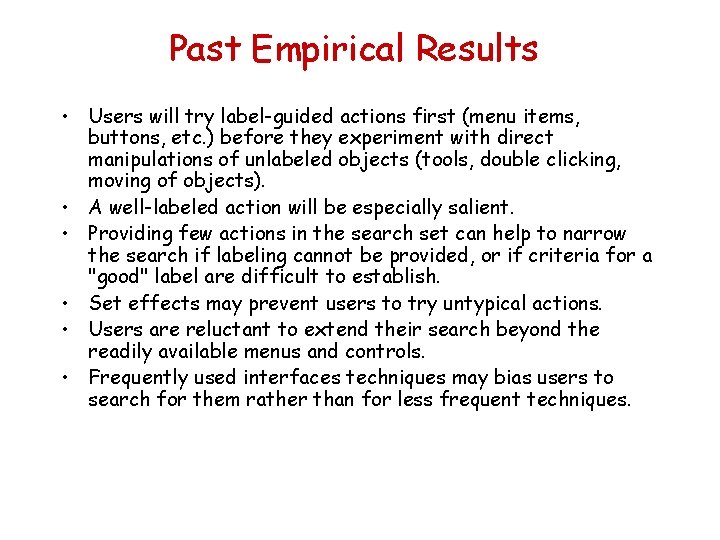 Past Empirical Results

• Users will try label-guided actions first (menu items, buttons, etc.) before they experiment with direct manipulations of unlabeled objects (tools, double clicking, moving of objects).
• A well-labeled action will be especially salient.
• Providing few actions in the search set can help to narrow the search if labeling cannot be provided, or if criteria for a "good" label are difficult to establish.
• Set effects may prevent users to try untypical actions.
• Users are reluctant to extend their search beyond the readily available menus and controls.
• Frequently used interfaces techniques may bias users to search for them rather than for less frequent techniques.